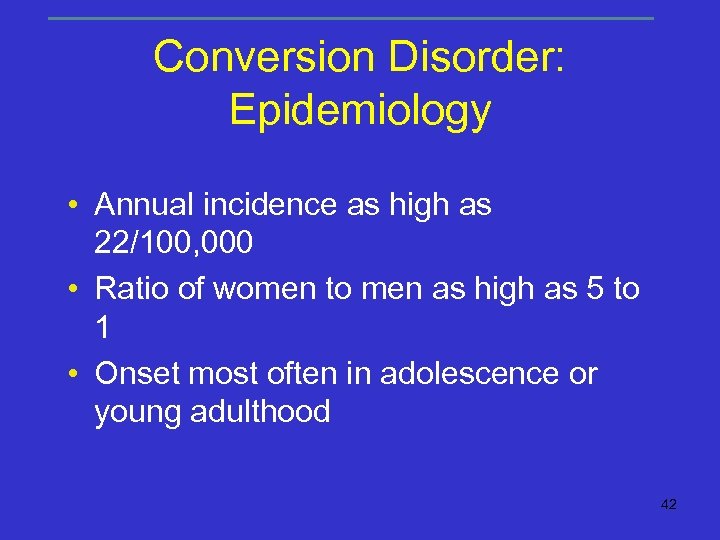 Conversion Disorder: Epidemiology

• Annual incidence as high as 22/100,000
• Ratio of women to men as high as 5 to 1
• Onset most often in adolescence or young adulthood

42